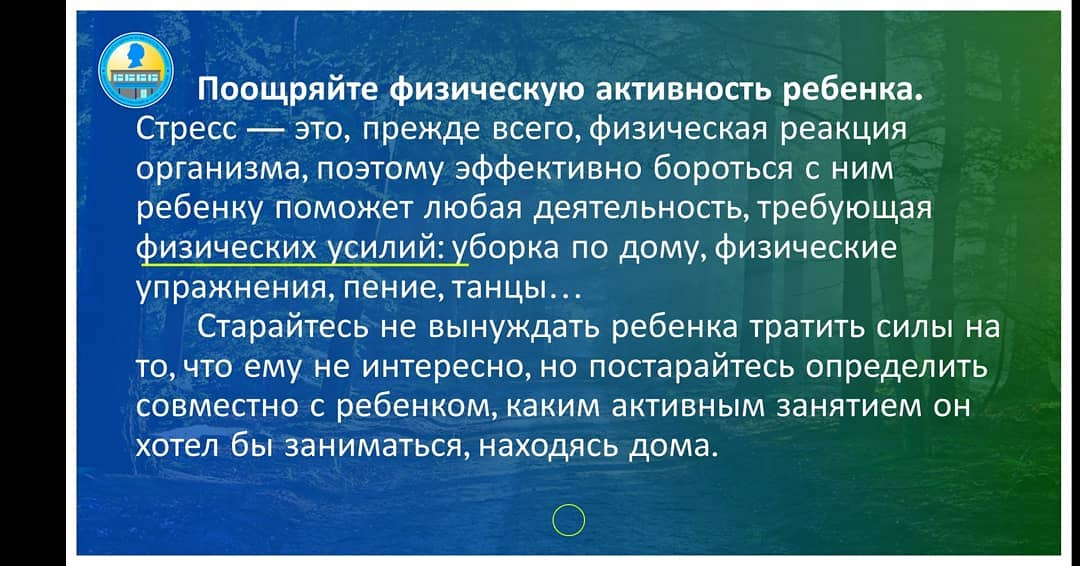 Поощряйте физическую активность ребенка. Стресс — это, прежде всего, физическая реакция организма, поэтому эффективно бороться с ним ребенку поможет любая деятельность, требующая физических усилий: уборка по дому, физические упражнения, пение, танцы…

Старайтесь не вынуждать ребенка тратить силы на то, что ему не интересно, но постарайтесь определить совместно с ребенком, каким активным занятием он хотел бы заниматься, находясь дома.